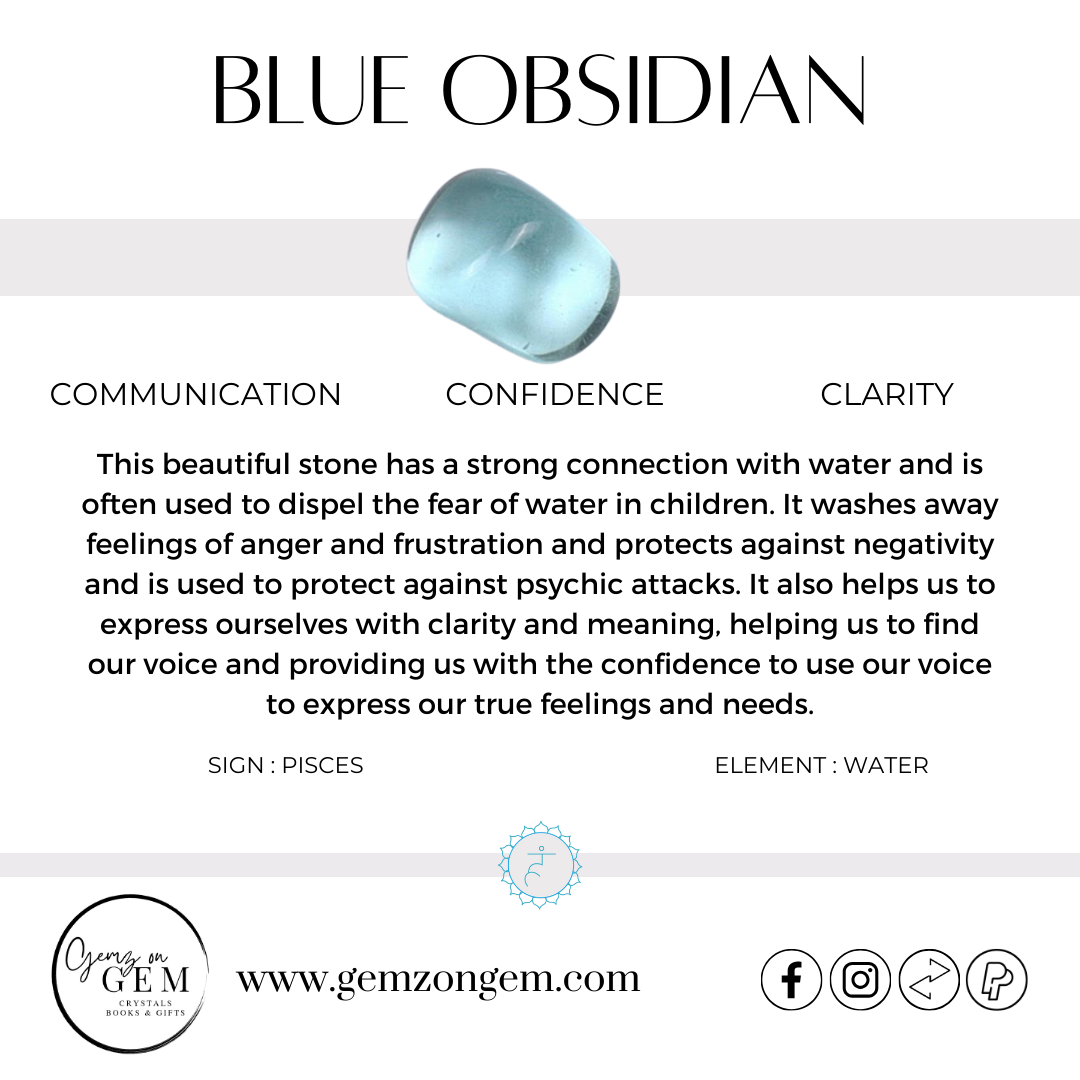 BLUE OBSIDIAN

COMMUNICATION CONFIDENCE CLARITY

This beautiful stone has a strong connection with water and is often used to dispel the fear of water in children. It washes away feelings of anger and frustration and protects against negativity and is used to protect against psychic attacks. It also helps us to express ourselves with clarity and meaning, helping us to find our voice and providing us with the confidence to use our voice to express our true feelings and needs.

SIGN : PISCES

ELEMENT : WATER

Gemz on GEM CRYSTALS BOOKS & GIFTS

www.gemzongem.com